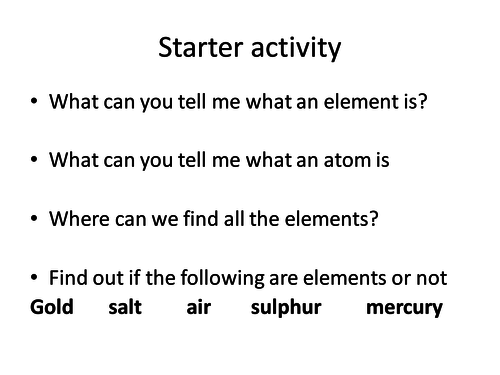 Starter activity

• What can you tell me what an element is?

• What can you tell me what an atom is

• Where can we find all the elements?

• Find out if the following are elements or not
Gold salt air sulphur mercury